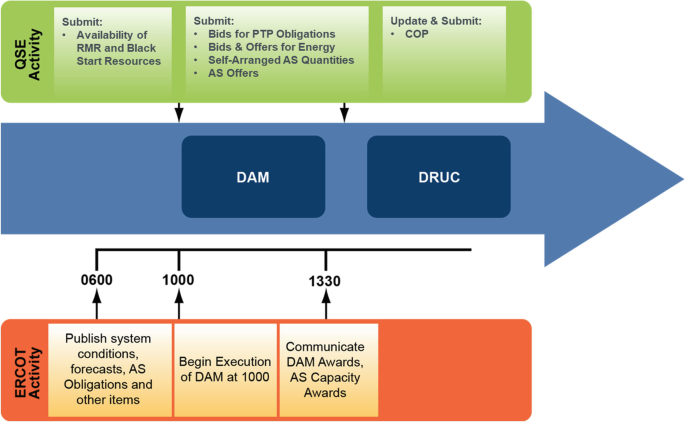 QSE Activity

Submit:
• Availability of RMR and Black Start Resources

Submit:
• Bids for PTP Obligations
• Bids & Offers for Energy
• Self-Arranged AS Quantities
• AS Offers

Update & Submit:
• COP

DAM

DRUC

0600

1000

1330

ERCOT Activity

Publish system conditions, forecasts, AS Obligations and other items

Begin Execution of DAM at 1000

Communicate DAM Awards, AS Capacity Awards